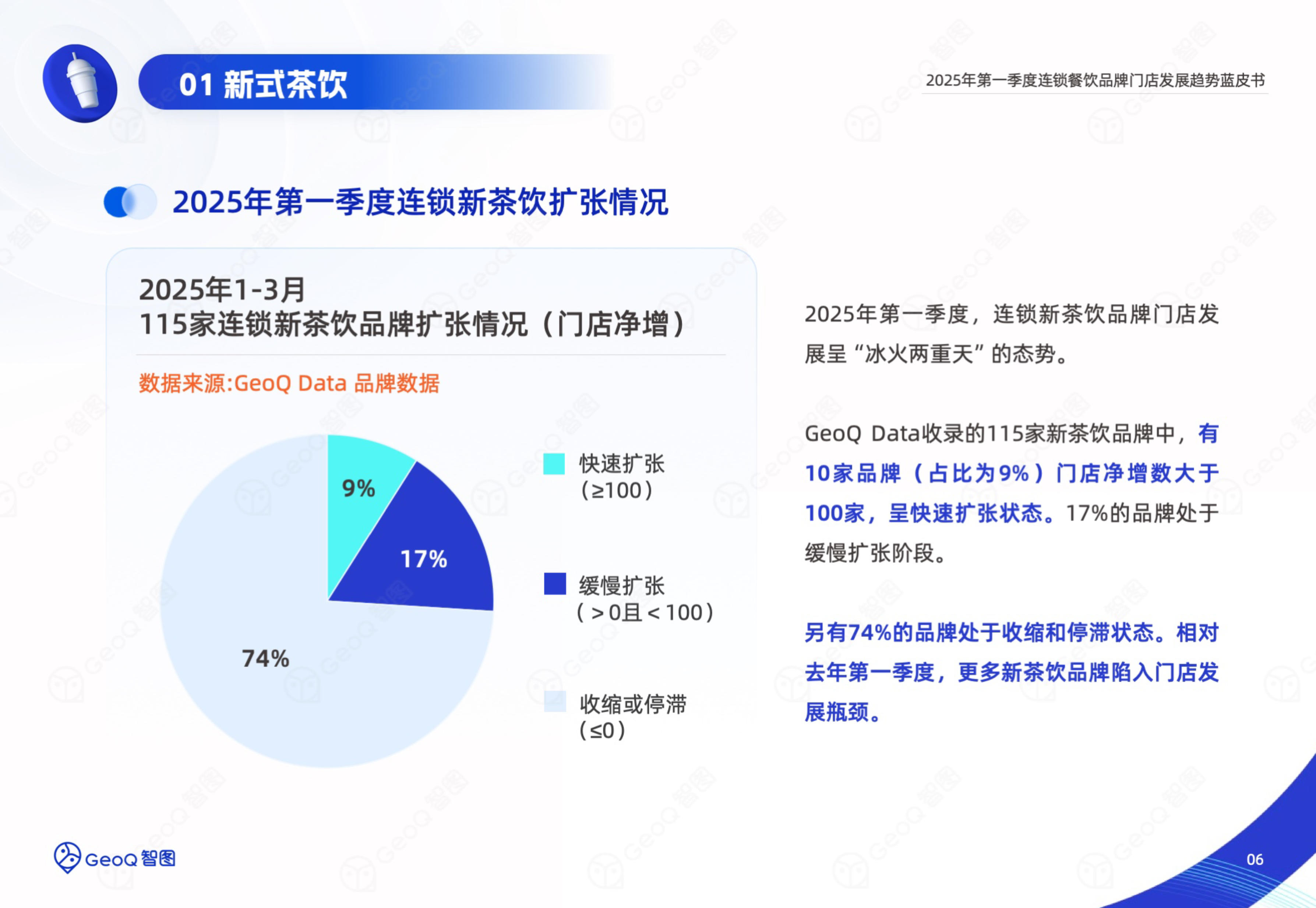 01 新式茶饮

2025年第一季度连锁餐饮品牌门店发展趋势蓝皮书

2025年第一季度连锁新茶饮扩张情况

2025年1-3月
115家连锁新茶饮品牌扩张情况（门店净增）

数据来源:GeoQ Data 品牌数据

9%

17%

74%

快速扩张
（≥100）

缓慢扩张
（＞0且＜100）

收缩或停滞
（≤0）

2025年第一季度，连锁新茶饮品牌门店发展呈“冰火两重天”的态势。

GeoQ Data收录的115家新茶饮品牌中，有10家品牌（占比为9%）门店净增数大于100家，呈快速扩张状态。17%的品牌处于缓慢扩张阶段。

另有74%的品牌处于收缩和停滞状态。相对去年第一季度，更多新茶饮品牌陷入门店发展瓶颈。

GeoQ 智图

06